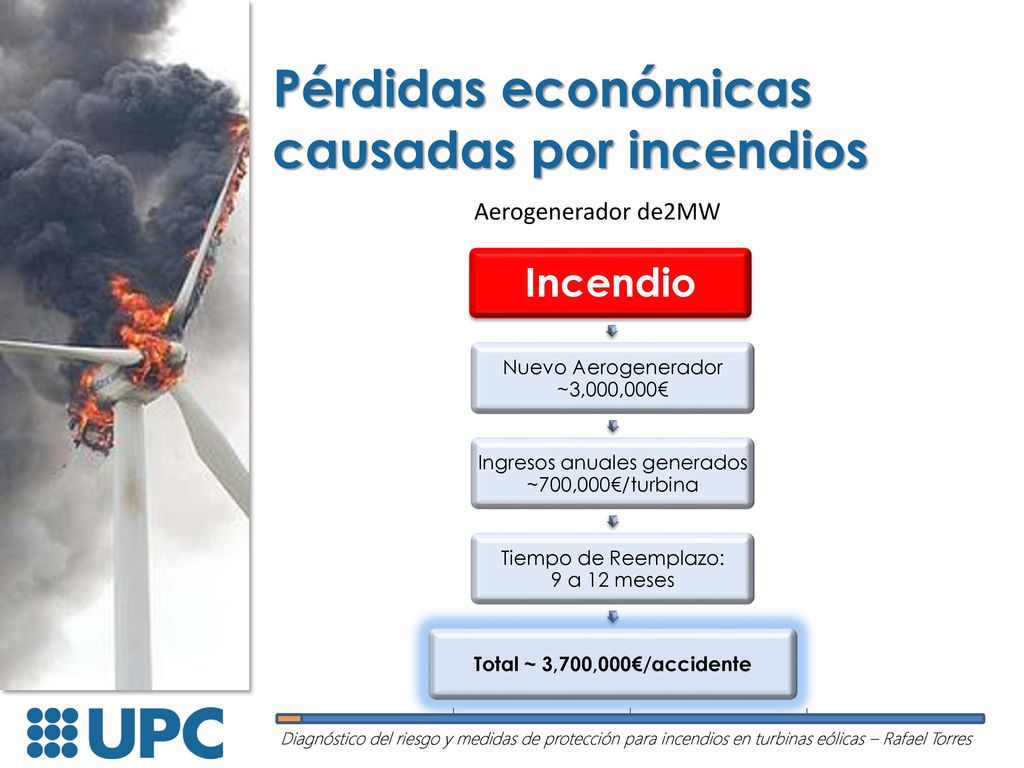 Pérdidas económicas causadas por incendios

Aerogenerador de2MW

Incendio

Nuevo Aerogenerador ~3,000,000€

Ingresos anuales generados ~700,000€/turbina

Tiempo de Reemplazo: 9 a 12 meses

Total ~ 3,700,000€/accidente

UPC

Diagnóstico del riesgo y medidas de protección para incendios en turbinas eólicas – Rafael Torres